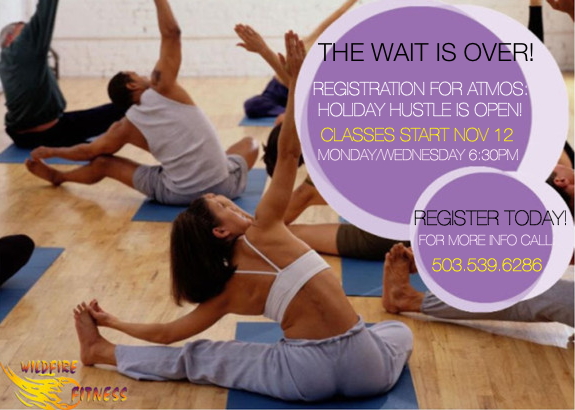 THE WAIT IS OVER!

REGISTRATION FOR ATMOS: HOLIDAY HUSTLE IS OPEN!

CLASSES START NOV 12

MONDAY/WEDNESDAY 6:30PM

REGISTER TODAY!

FOR MORE INFO CALL

503.539.6286

WILDFIRE FITNESS